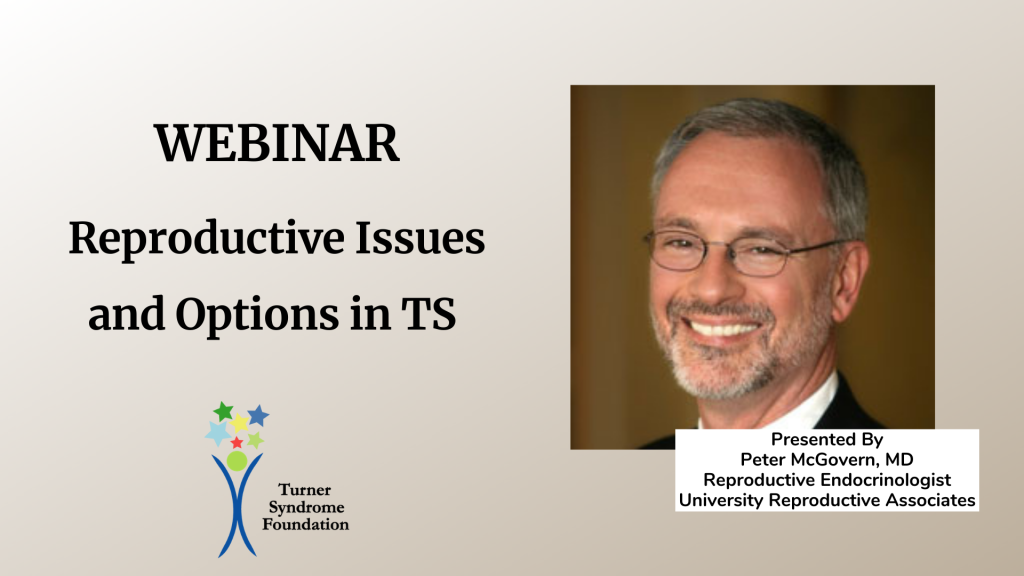 WEBINAR

Reproductive Issues and Options in TS

Turner Syndrome Foundation

Presented By
Peter McGovern, MD
Reproductive Endocrinologist
University Reproductive Associates